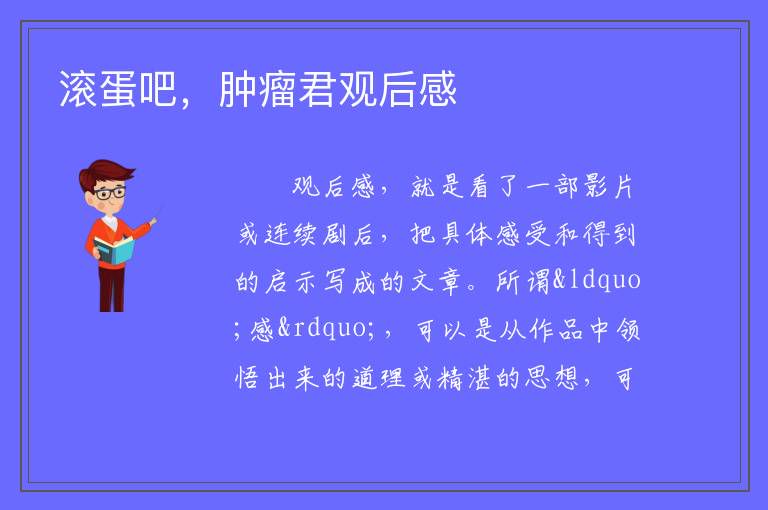 滚蛋吧，肿瘤君观后感

观后感，就是看了一部影片或连续剧后，把具体感受和得到的启示写成的文章。所谓&ldquo;感&rdquo;，可以是从作品中领悟出来的道理或精湛的思想，可